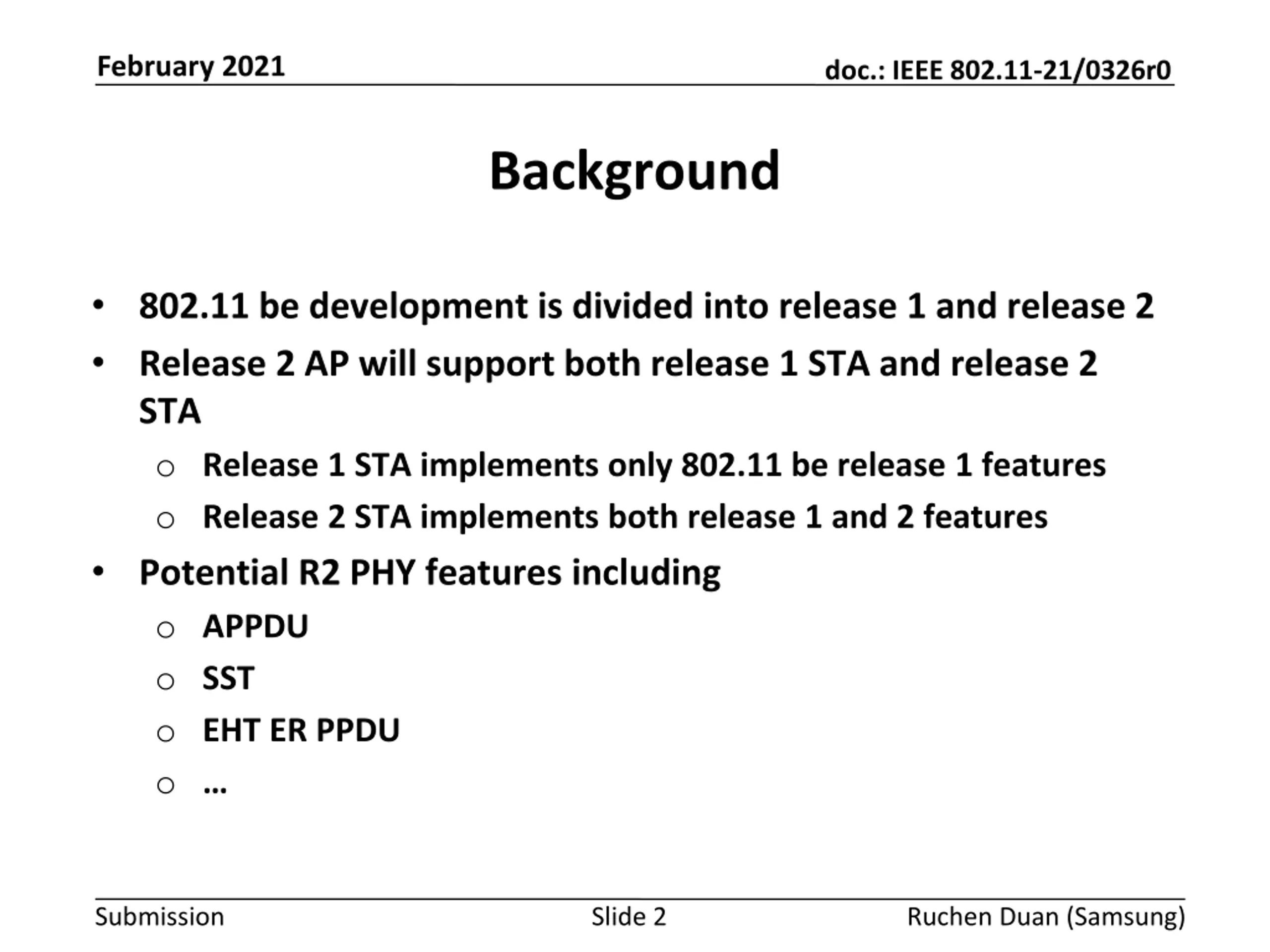 February 2021

doc.: IEEE 802.11-21/0326r0

Background

• 802.11 be development is divided into release 1 and release 2
• Release 2 AP will support both release 1 STA and release 2 STA
  ○ Release 1 STA implements only 802.11 be release 1 features
  ○ Release 2 STA implements both release 1 and 2 features
• Potential R2 PHY features including
  ○ APPDU
  ○ SST
  ○ EHT ER PPDU
  ○ …

Submission

Slide 2

Ruchen Duan (Samsung)